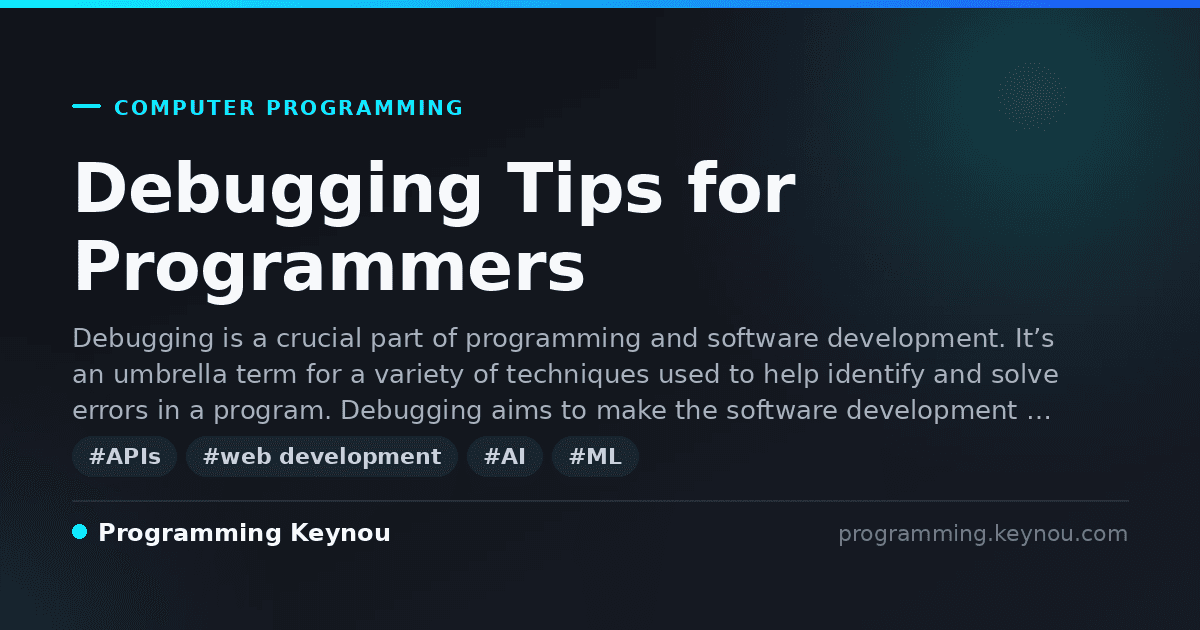 COMPUTER PROGRAMMING

Debugging Tips for Programmers

Debugging is a crucial part of programming and software development. It’s an umbrella term for a variety of techniques used to help identify and solve errors in a program. Debugging aims to make the software development …

#APIs #web development #AI #ML

Programming Keynou

programming.keynou.com